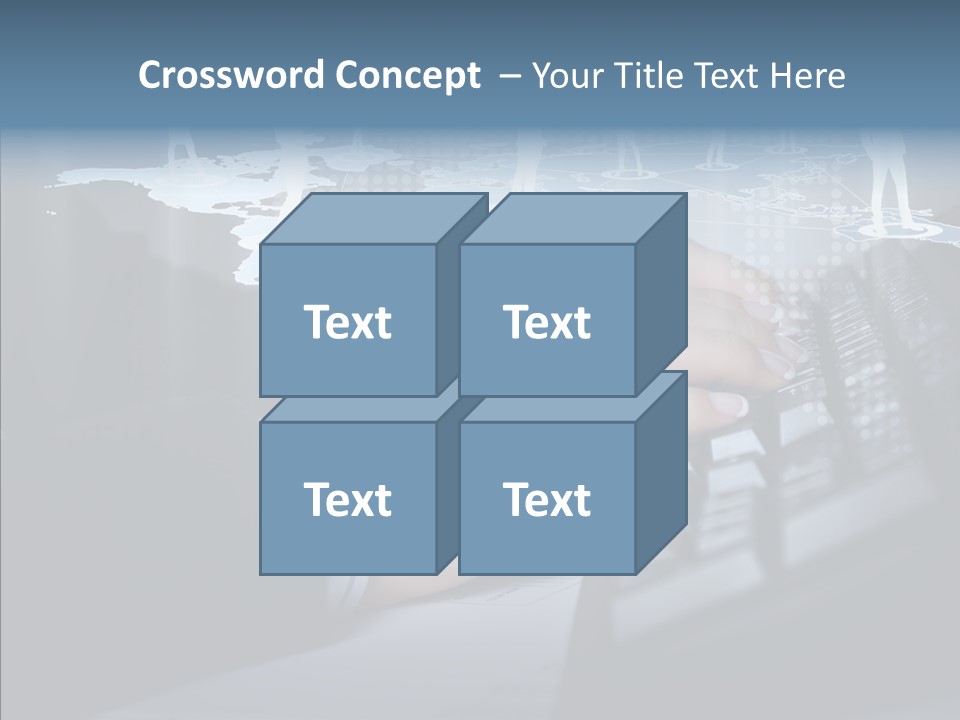 Crossword Concept – Your Title Text Here

Text

Text

Text

Text